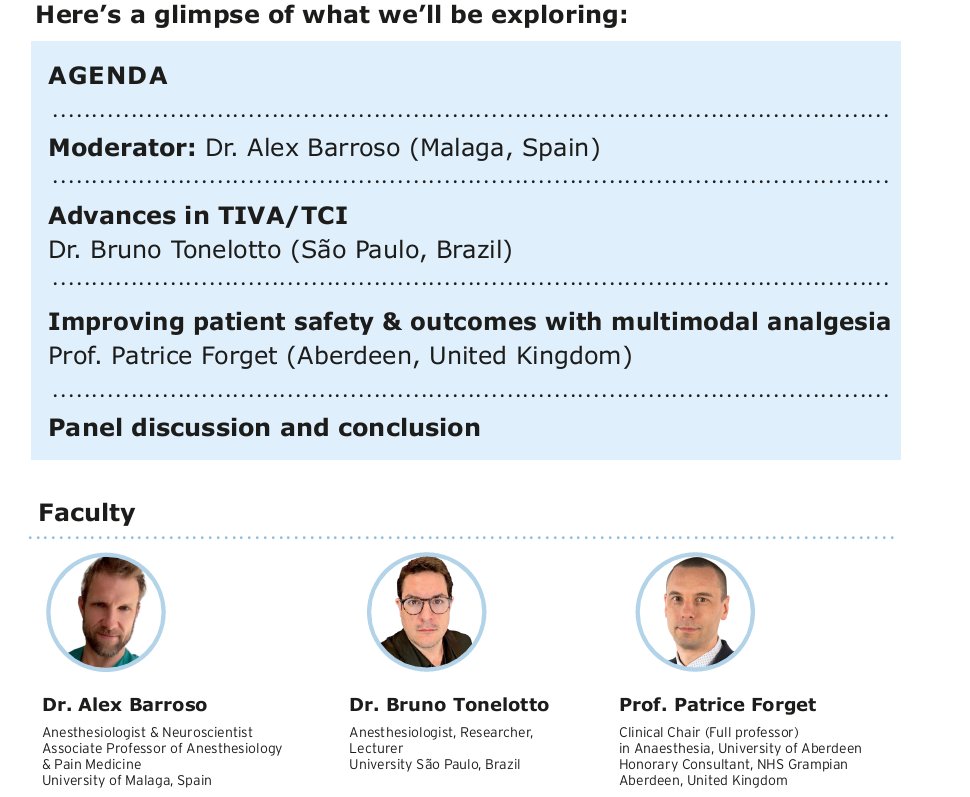 Here's a glimpse of what we'll be exploring:

AGENDA

Moderator: Dr. Alex Barroso (Malaga, Spain)

Advances in TIVA/TCI
Dr. Bruno Tonelotto (São Paulo, Brazil)

Improving patient safety & outcomes with multimodal analgesia
Prof. Patrice Forget (Aberdeen, United Kingdom)

Panel discussion and conclusion

Faculty

Dr. Alex Barroso
Anesthesiologist & Neuroscientist
Associate Professor of Anesthesiology & Pain Medicine
University of Malaga, Spain

Dr. Bruno Tonelotto
Anesthesiologist, Researcher, Lecturer
University São Paulo, Brazil

Prof. Patrice Forget
Clinical Chair (Full professor) in Anaesthesia, University of Aberdeen
Honorary Consultant, NHS Grampian
Aberdeen, United Kingdom